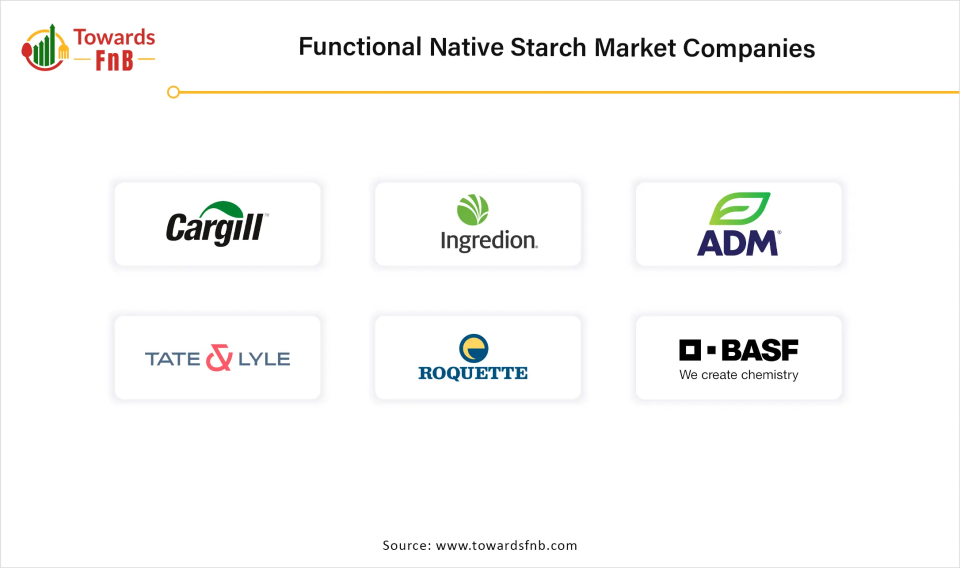 Towards FnB

Functional Native Starch Market Companies

Cargill

Ingredion.

ADM

TATE & LYLE

ROQUETTE

BASF
We create chemistry

Source: www.towardsfnb.com